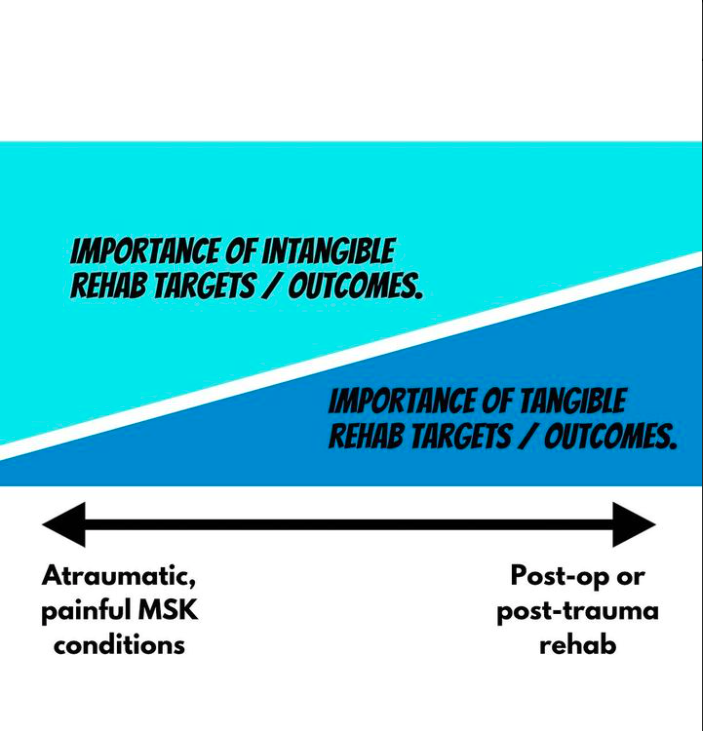 IMPORTANCE OF INTANGIBLE REHAB TARGETS / OUTCOMES.

IMPORTANCE OF TANGIBLE REHAB TARGETS / OUTCOMES.

Atraumatic, painful MSK conditions

Post-op or post-trauma rehab